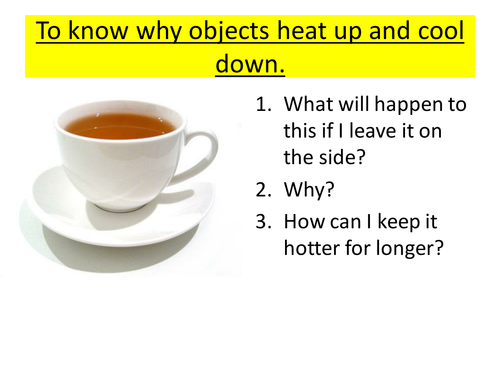 To know why objects heat up and cool down.

1. What will happen to this if I leave it on the side?
2. Why?
3. How can I keep it hotter for longer?